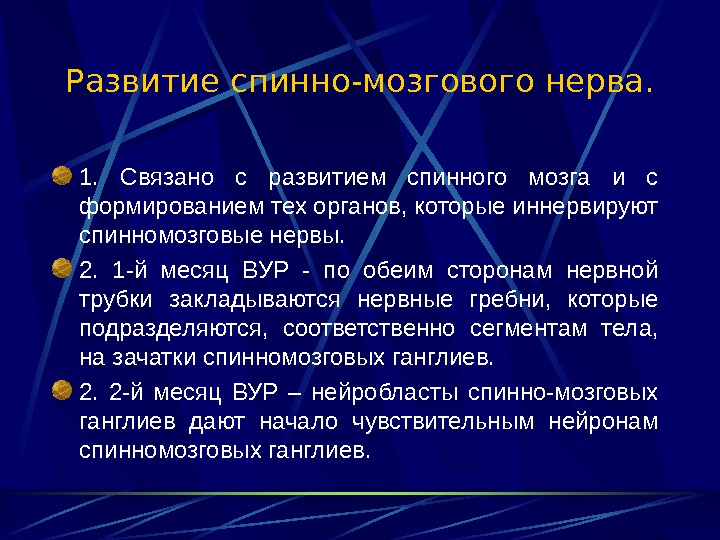 Развитие спинно-мозгового нерва.

1. Связано с развитием спинного мозга и с формированием тех органов, которые иннервируют спинномозговые нервы.

2. 1-й месяц ВУР - по обеим сторонам нервной трубки закладываются нервные гребни, которые подразделяются, соответственно сегментам тела, на зачатки спинномозговых ганглиев.

2. 2-й месяц ВУР – нейробласты спинно-мозговых ганглиев дают начало чувствительным нейронам спинномозговых ганглиев.